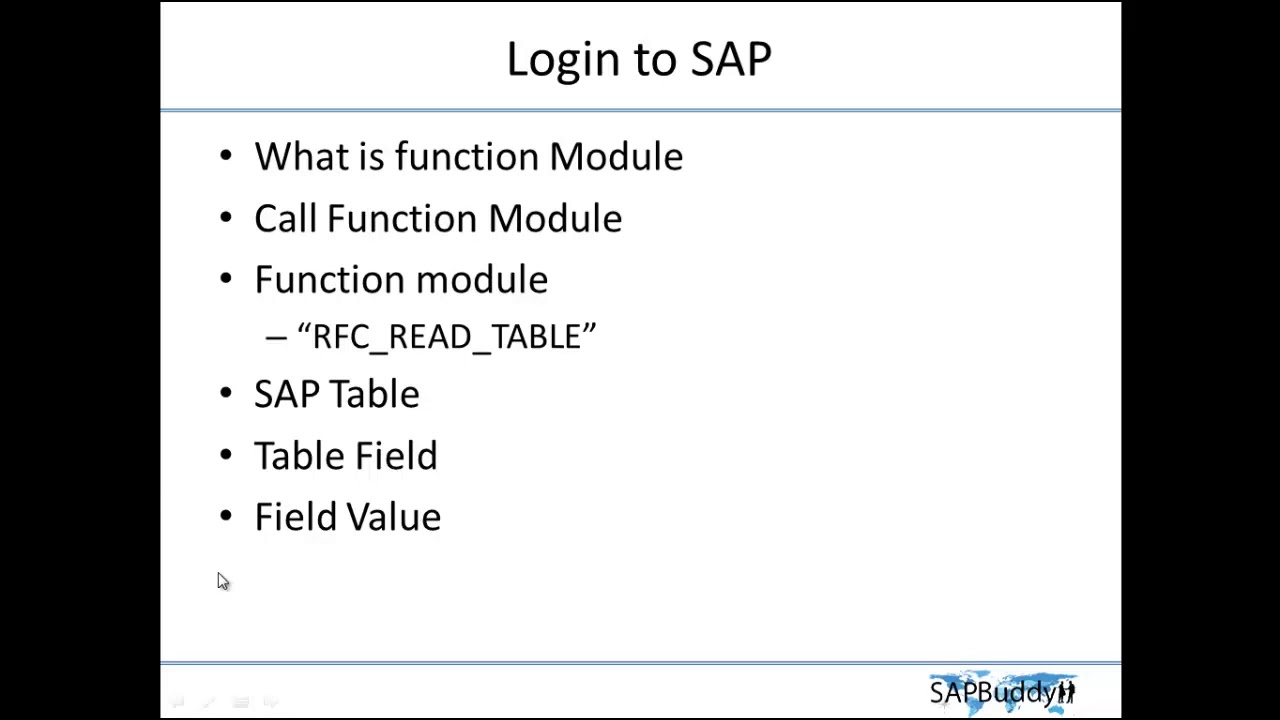 Login to SAP

• What is function Module
• Call Function Module
• Function module
– “RFC_READ_TABLE”
• SAP Table
• Table Field
• Field Value

SAPBuddy